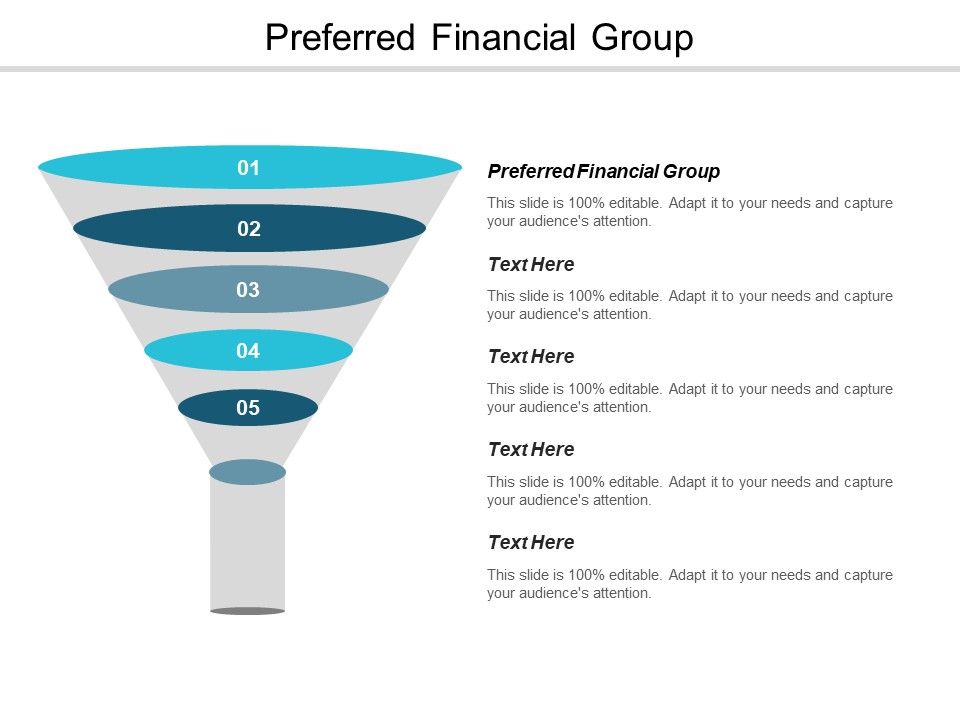 Preferred Financial Group

01

02

03

04

05

Preferred Financial Group

This slide is 100% editable. Adapt it to your needs and capture your audience's attention.

Text Here

This slide is 100% editable. Adapt it to your needs and capture your audience's attention.

Text Here

This slide is 100% editable. Adapt it to your needs and capture your audience's attention.

Text Here

This slide is 100% editable. Adapt it to your needs and capture your audience's attention.

Text Here

This slide is 100% editable. Adapt it to your needs and capture your audience's attention.